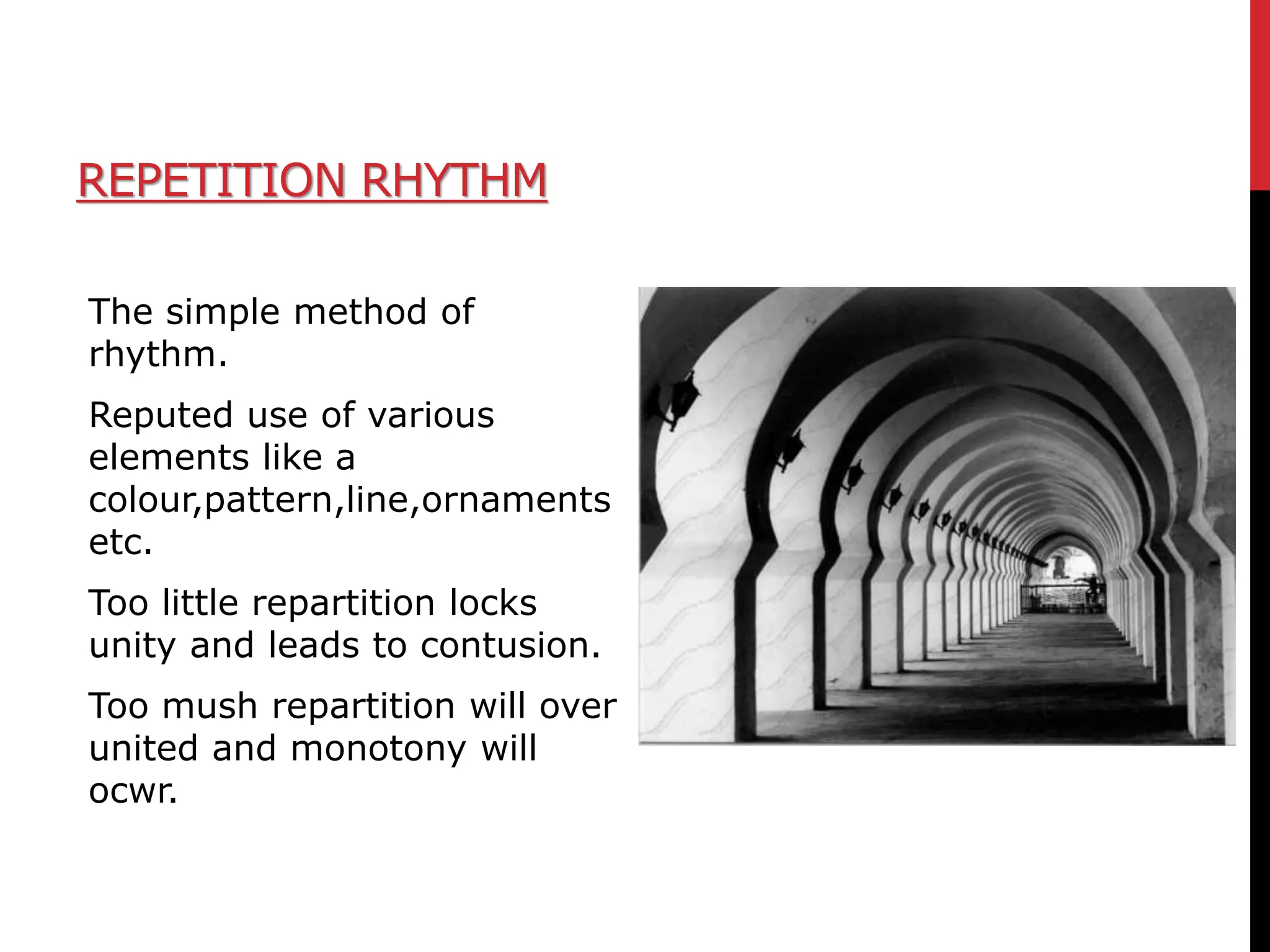 REPETITION RHYTHM

The simple method of rhythm.

Reputed use of various elements like a colour,pattern,line,ornaments etc.

Too little repartition locks unity and leads to contusion.

Too mush repartition will over united and monotony will ocwr.